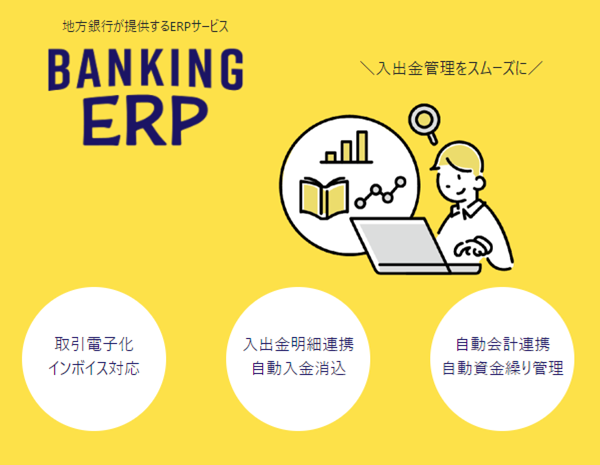 地方銀行が提供するERPサービス

BANKING ERP

＼入出金管理をスムーズに／

取引電子化
インボイス対応

入出金明細連携
自動入金消込

自動会計連携
自動資金繰り管理